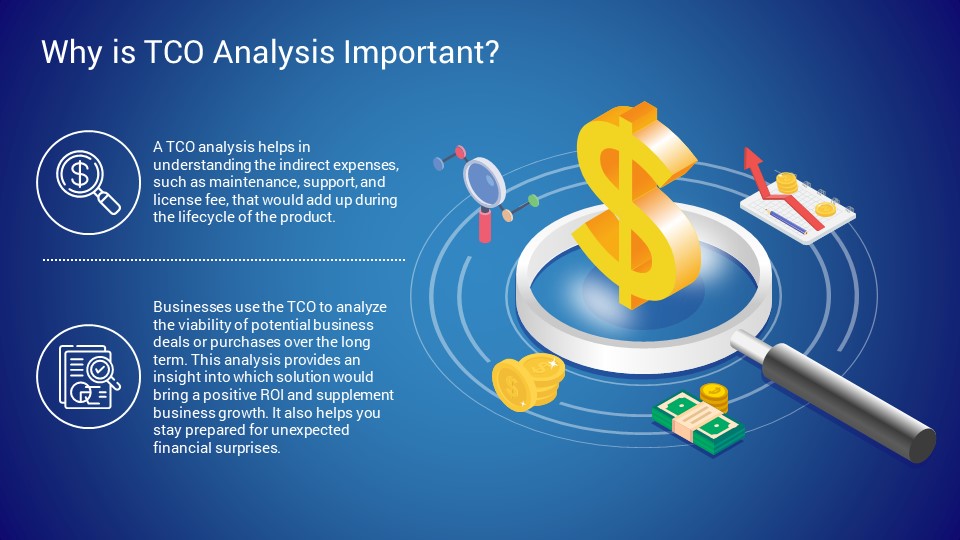 Why is TCO Analysis Important?

A TCO analysis helps in understanding the indirect expenses, such as maintenance, support, and license fee, that would add up during the lifecycle of the product.

Businesses use the TCO to analyze the viability of potential business deals or purchases over the long term. This analysis provides an insight into which solution would bring a positive ROI and supplement business growth. It also helps you stay prepared for unexpected financial surprises.